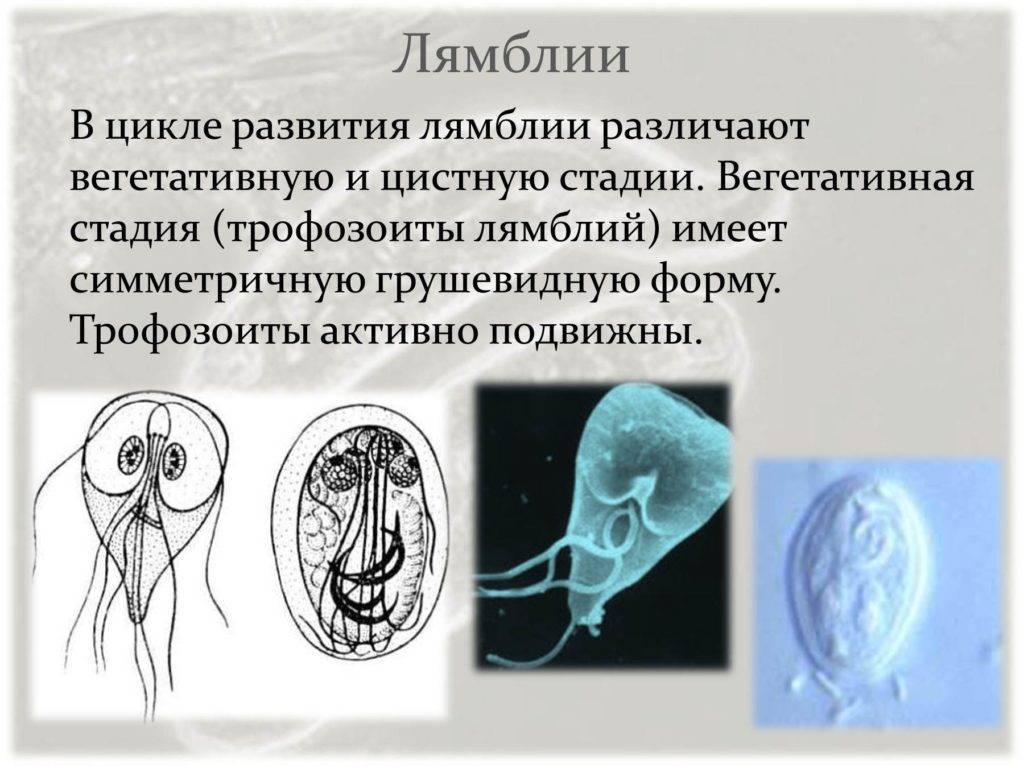 Лямблии

В цикле развития лямблии различают вегетативную и цистную стадии. Вегетативная стадия (трофозоиты лямблий) имеет симметричную грушевидную форму. Трофозоиты активно подвижны.